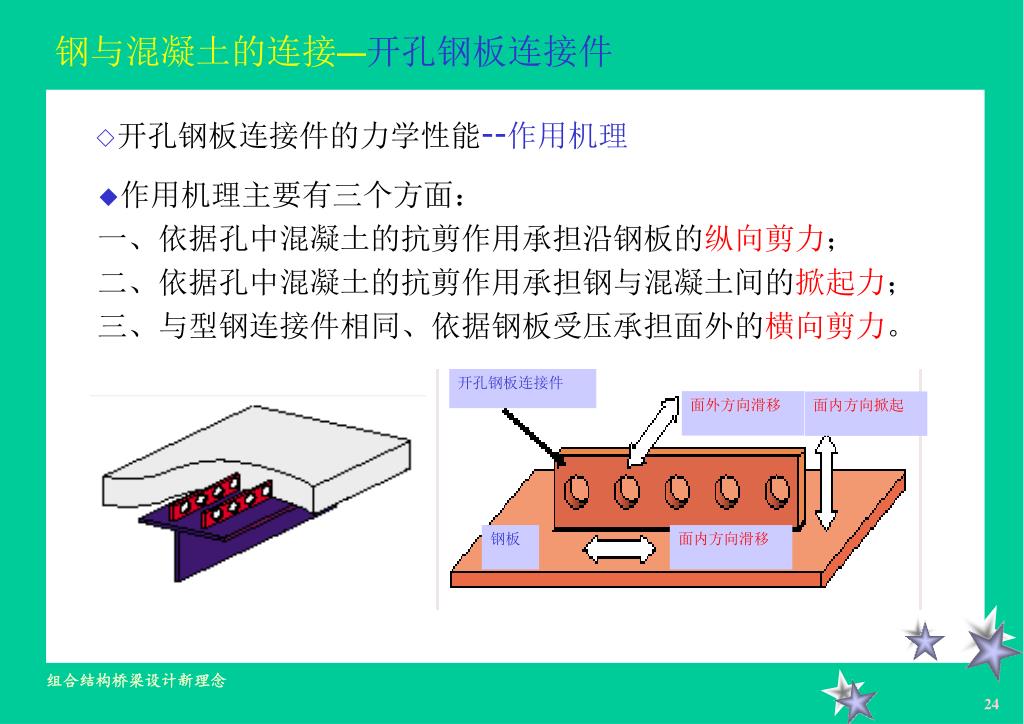 钢与混凝土的连接—开孔钢板连接件

◇开孔钢板连接件的力学性能--作用机理

◆作用机理主要有三个方面：
一、依据孔中混凝土的抗剪作用承担沿钢板的纵向剪力；
二、依据孔中混凝土的抗剪作用承担钢与混凝土间的掀起力；
三、与型钢连接件相同、依据钢板受压承担面外的横向剪力。

开孔钢板连接件

面外方向滑移

面内方向掀起

钢板

面内方向滑移

组合结构桥梁设计新理念

24